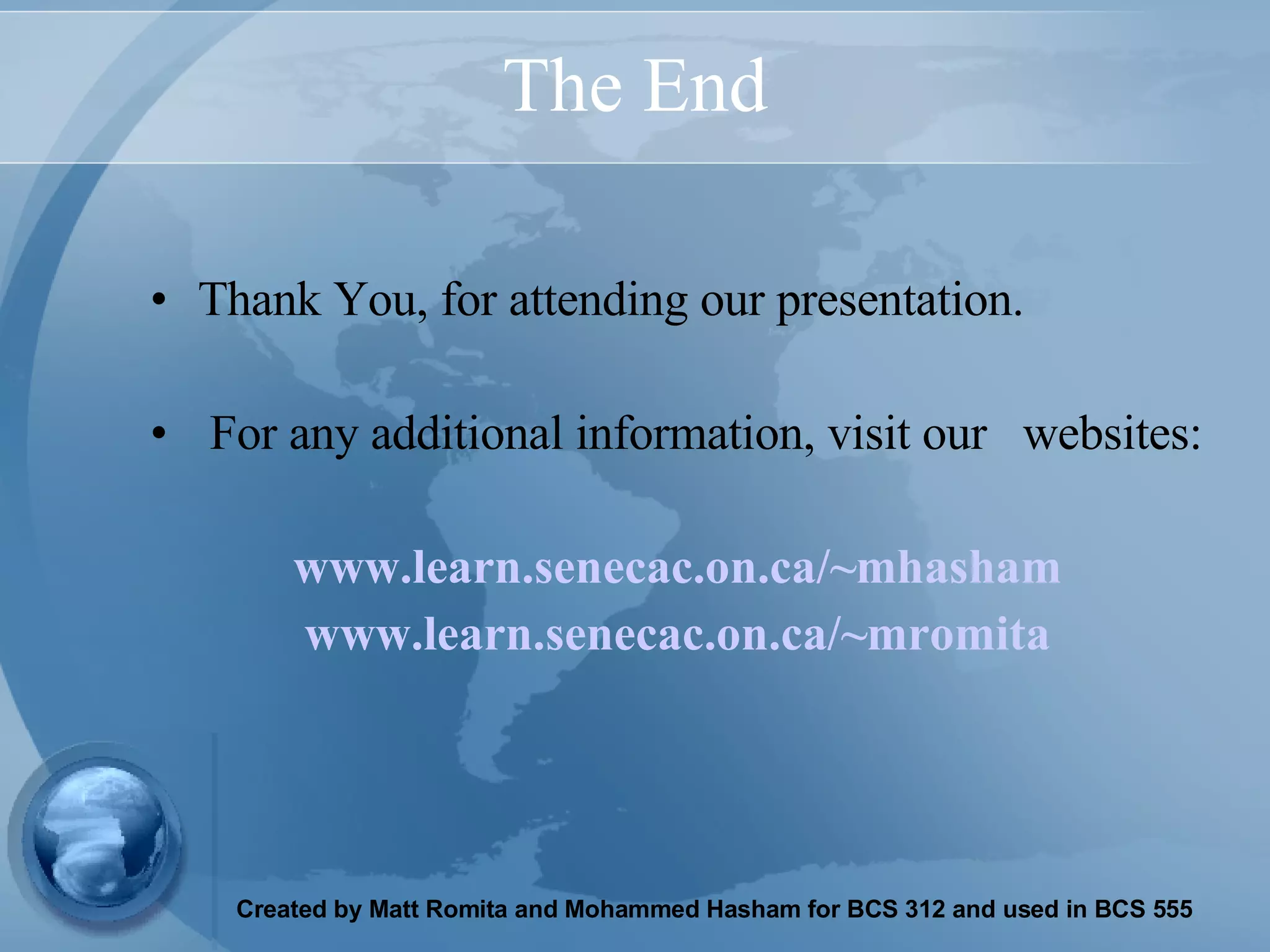 The End

• Thank You, for attending our presentation.

• For any additional information, visit our websites:

www.learn.senecac.on.ca/~mhasham
www.learn.senecac.on.ca/~mromita

Created by Matt Romita and Mohammed Hasham for BCS 312 and used in BCS 555